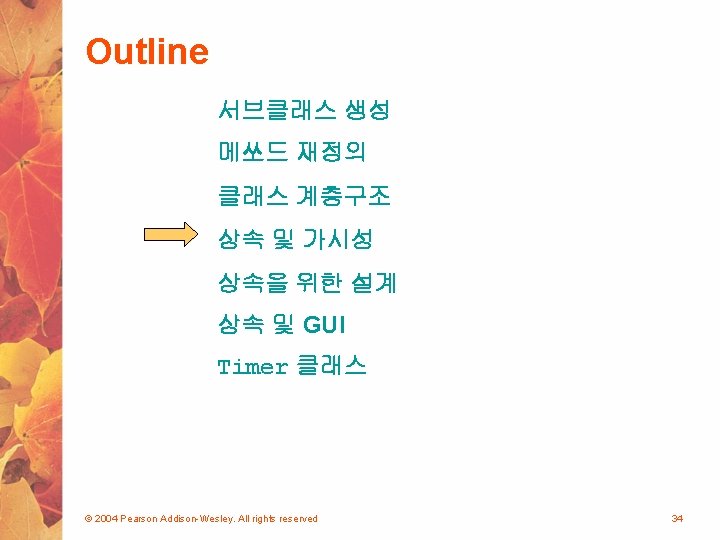 Outline

서브클래스 생성

메쏘드 재정의

클래스 계층구조

상속 및 가시성

상속을 위한 설계

상속 및 GUI

Timer 클래스

© 2004 Pearson Addison-Wesley. All rights reserved

34